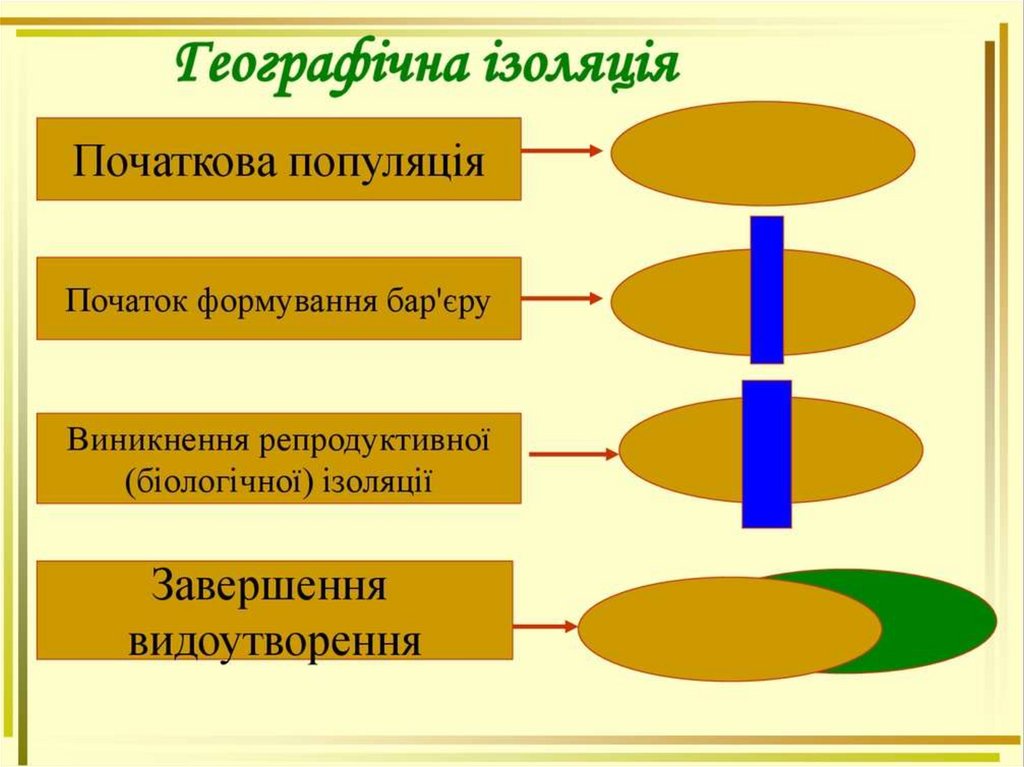 Географічна ізоляція

Початкова популяція

Початок формування бар'єру

Виникнення репродуктивної (біологічної) ізоляції

Завершення видоутворення